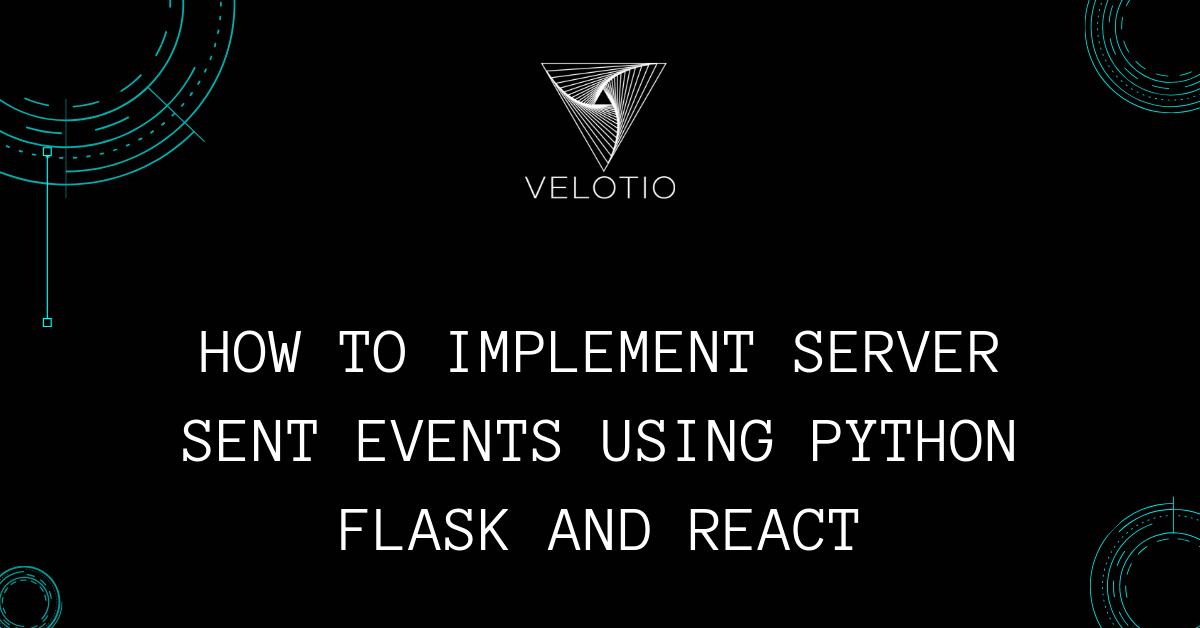 VELOTIO

HOW TO IMPLEMENT SERVER SENT EVENTS USING PYTHON FLASK AND REACT